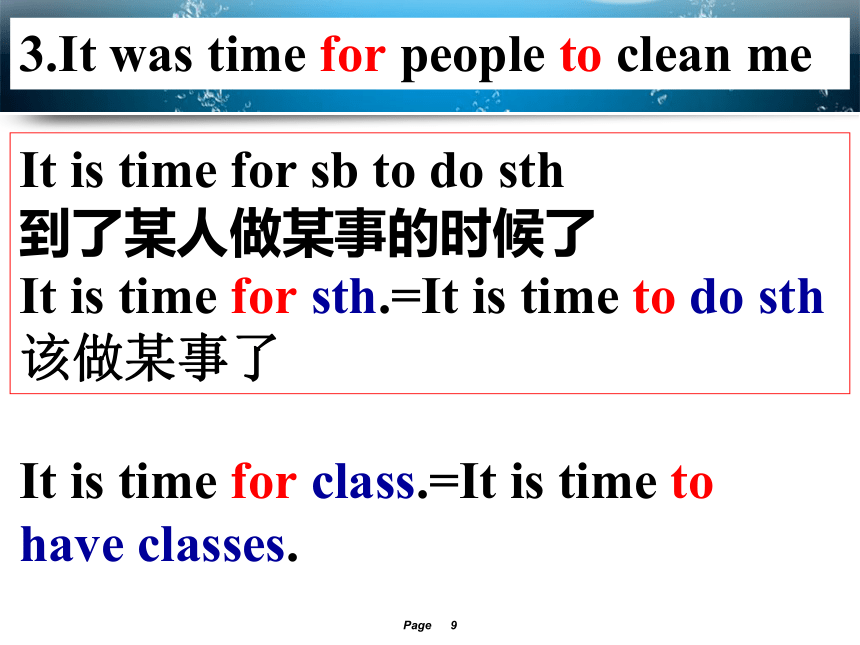 3.It was time for people to clean me

It is time for sb to do sth
到了某人做某事的时候了
It is time for sth.=It is time to do sth
该做某事了

It is time for class.=It is time to have classes.

Page 9